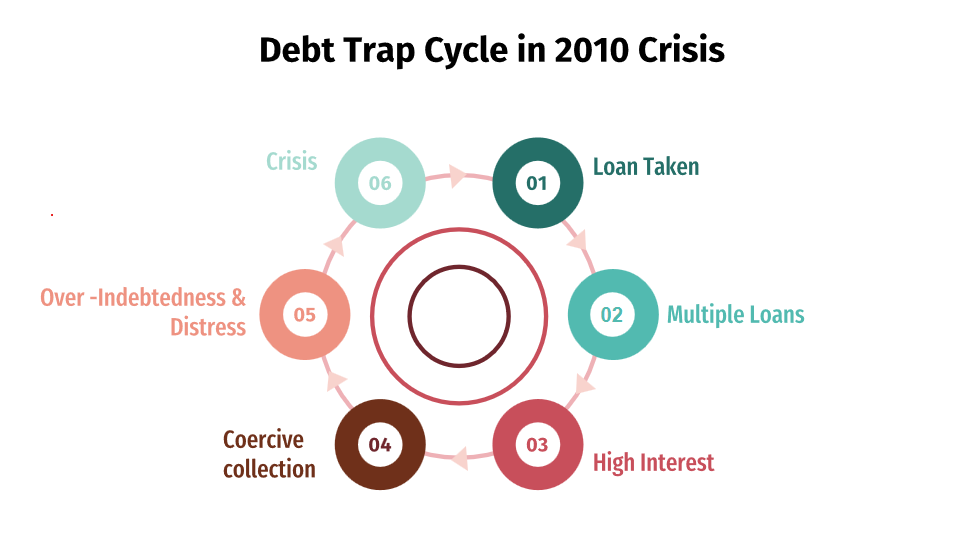 Debt Trap Cycle in 2010 Crisis

01
Loan Taken

02
Multiple Loans

03
High Interest

04
Coercive collection

05
Over -Indebtedness & Distress

06
Crisis